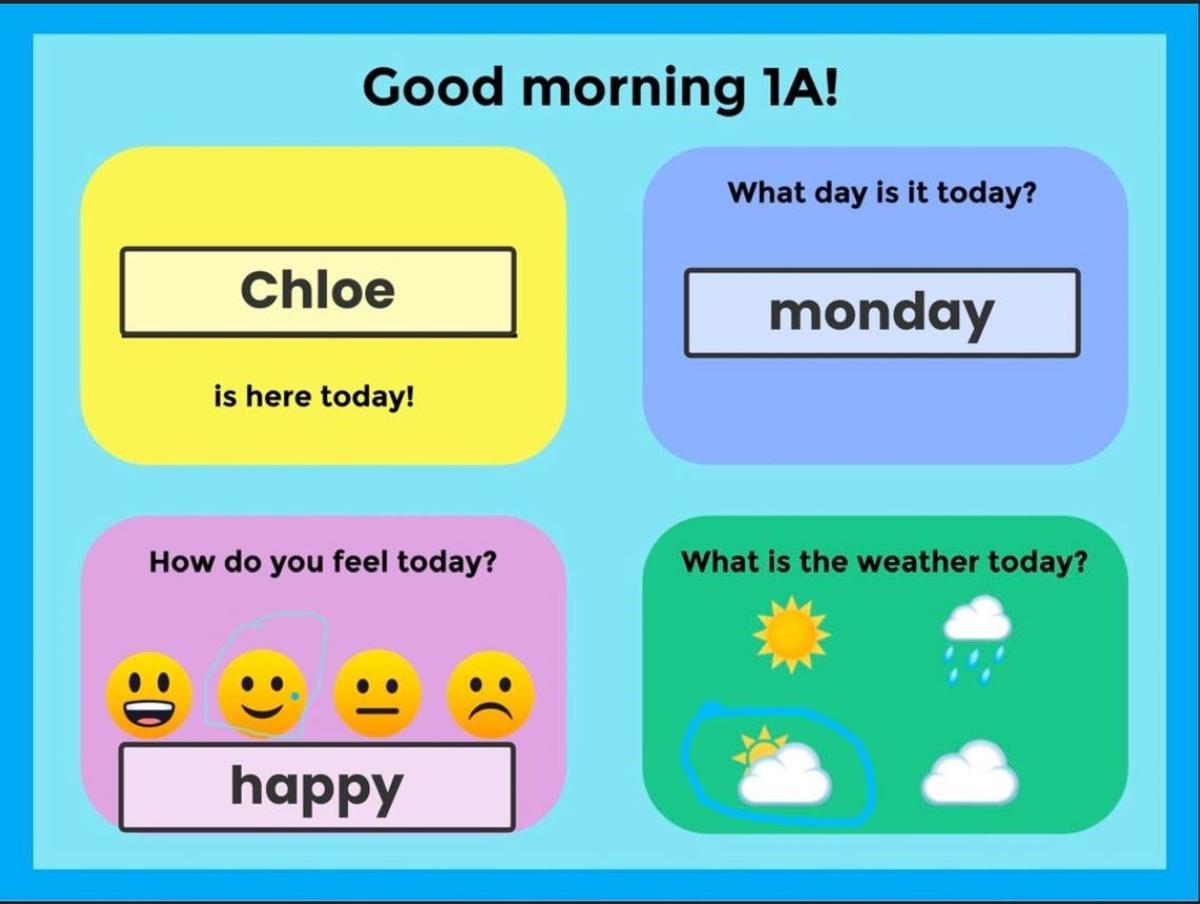 Good morning 1A!

Chloe

is here today!

What day is it today?

monday

How do you feel today?

happy

What is the weather today?